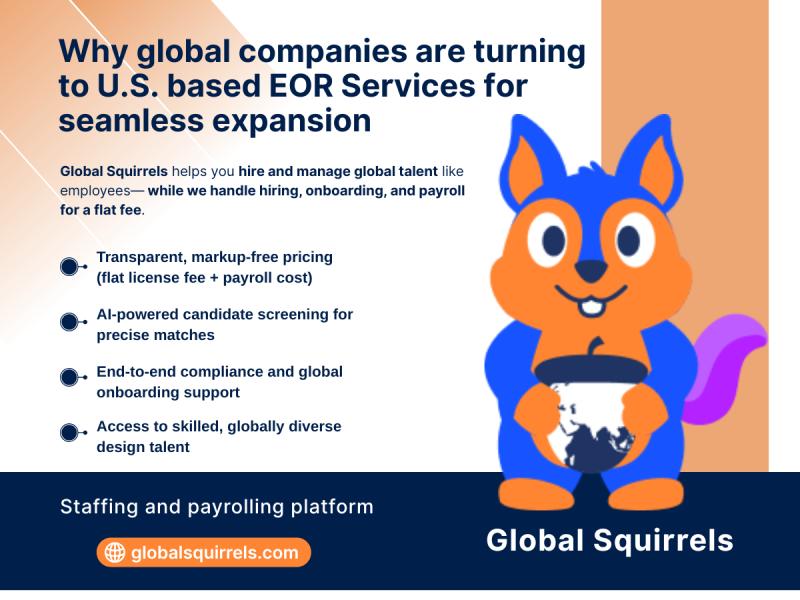 Why global companies are turning to U.S. based EOR Services for seamless expansion

Global Squirrels helps you hire and manage global talent like employees— while we handle hiring, onboarding, and payroll for a flat fee.

Transparent, markup-free pricing (flat license fee + payroll cost)

AI-powered candidate screening for precise matches

End-to-end compliance and global onboarding support

Access to skilled, globally diverse design talent

Staffing and payrolling platform

globalsquirrels.com

Global Squirrels